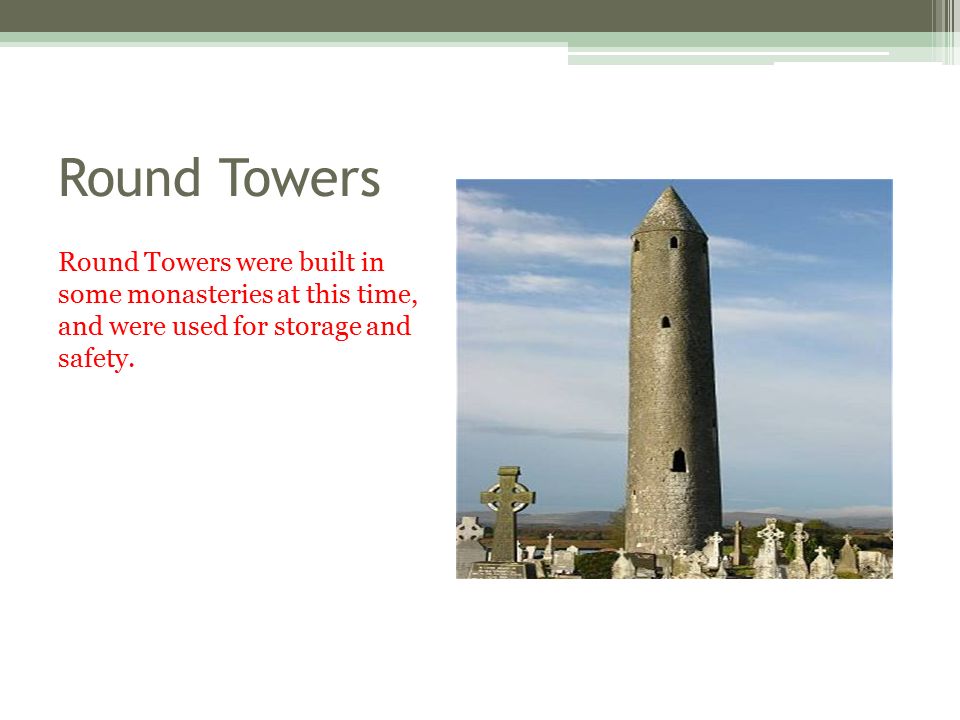 Round Towers

Round Towers were built in some monasteries at this time, and were used for storage and safety.